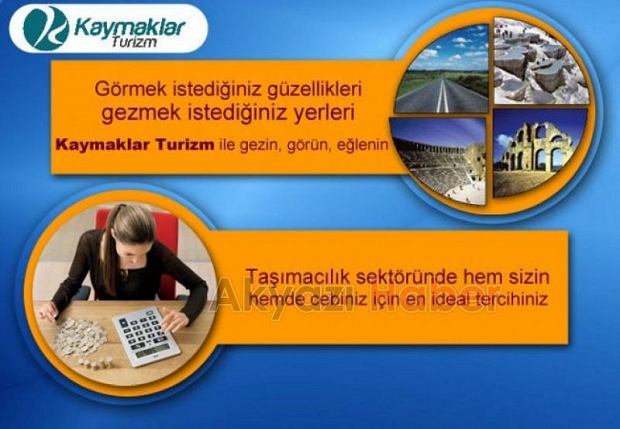 Kaymaklar Turizm

Görmek istediğiniz güzellikleri gezmek istediğiniz yerleri

Kaymaklar Turizm ile gezin, görün, eğlenin

Taşımacılık sektöründe hem sizin hemde cebiniz için en ideal tercihiniz

Akyazı Haber